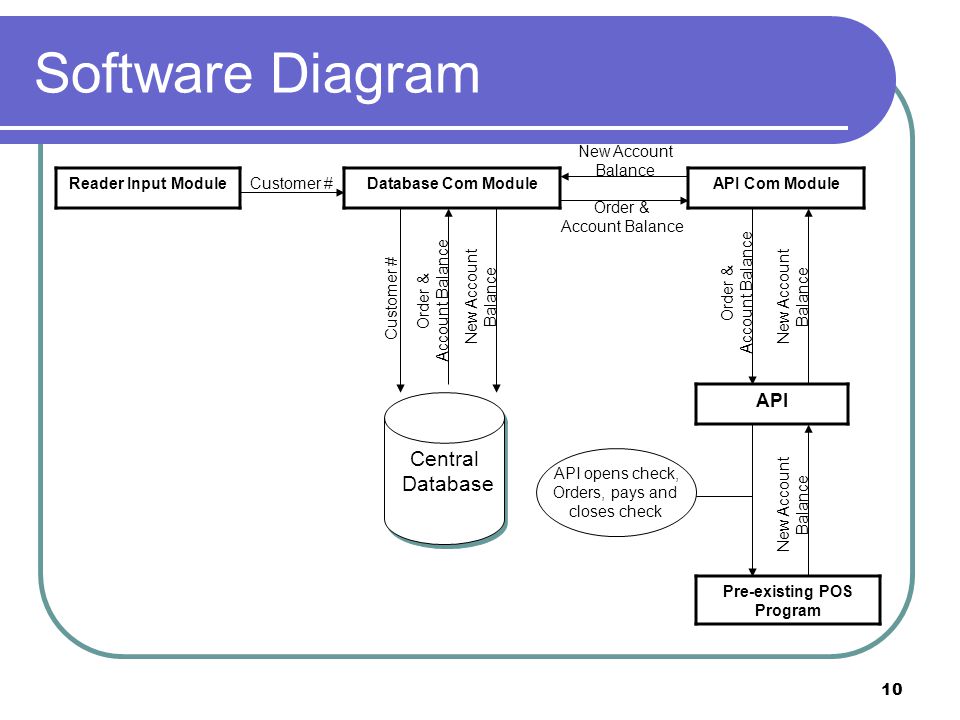 Software Diagram

Reader Input Module

Customer #

Database Com Module

New Account Balance

Order & Account Balance

API Com Module

Customer #

Order & Account Balance

New Account Balance

Order & Account Balance

New Account Balance

Central Database

API

API opens check, Orders, pays and closes check

New Account Balance

Pre-existing POS Program

10